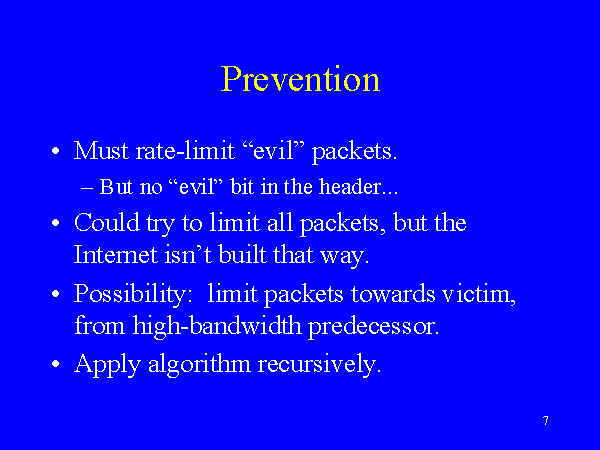 Prevention

• Must rate-limit “evil” packets.
  – But no “evil” bit in the header...
• Could try to limit all packets, but the Internet isn’t built that way.
• Possibility:  limit packets towards victim, from high-bandwidth predecessor.
• Apply algorithm recursively.

7